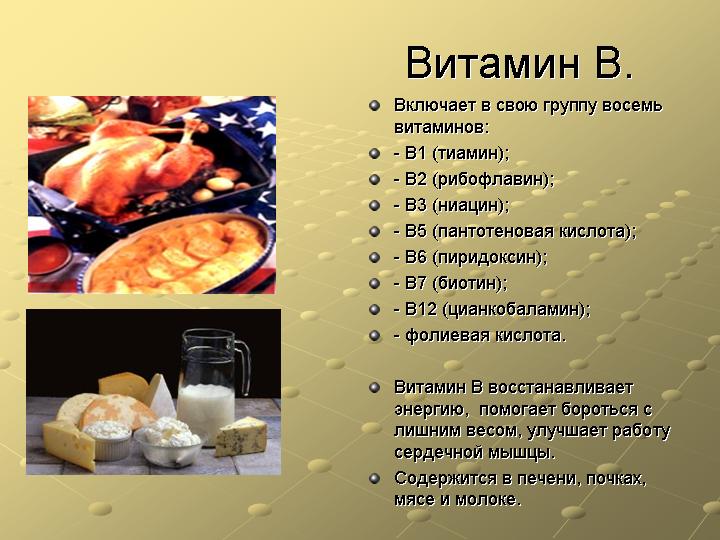 Витамин В.

Включает в свою группу восемь витаминов:

- В1 (тиамин);

- В2 (рибофлавин);

- В3 (ниацин);

- В5 (пантотеновая кислота);

- В6 (пиридоксин);

- В7 (биотин);

- В12 (цианкобаламин);

- фолиевая кислота.

Витамин В восстанавливает энергию, помогает бороться с лишним весом, улучшает работу сердечной мышцы.

Содержится в печени, почках, мясе и молоке.